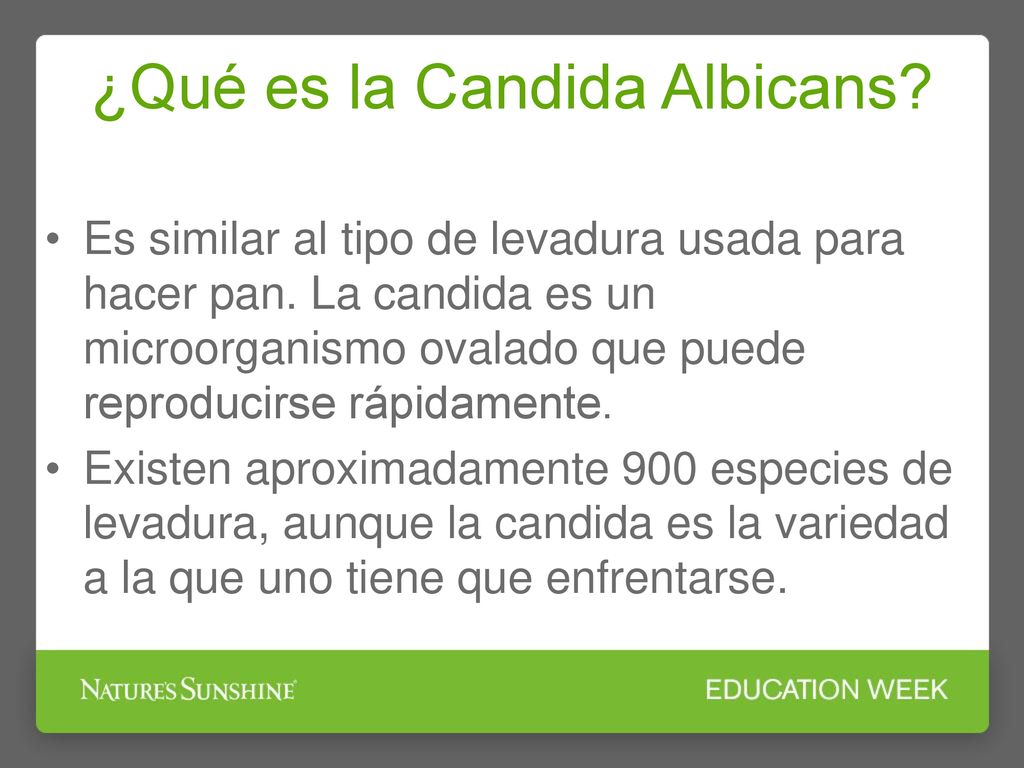 ¿Qué es la Candida Albicans?

• Es similar al tipo de levadura usada para hacer pan. La candida es un microorganismo ovalado que puede reproducirse rápidamente.
• Existen aproximadamente 900 especies de levadura, aunque la candida es la variedad a la que uno tiene que enfrentarse.

NATURE'S SUNSHINE®

EDUCATION WEEK